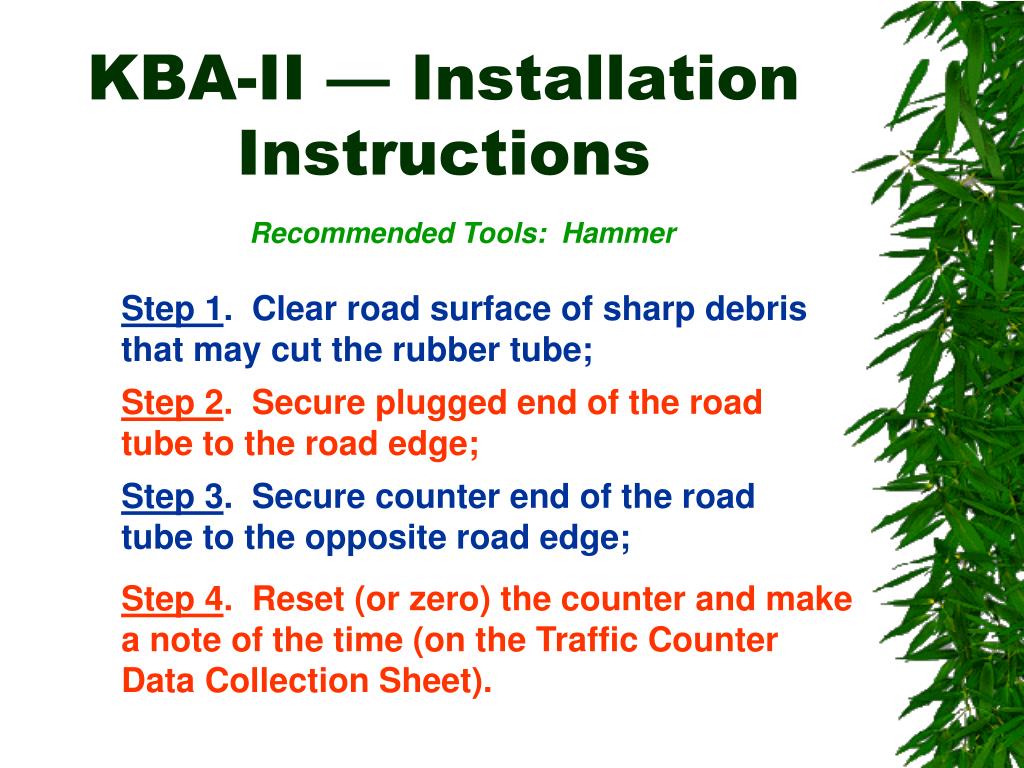 KBA-II — Installation Instructions

Recommended Tools: Hammer

Step 1. Clear road surface of sharp debris that may cut the rubber tube;

Step 2. Secure plugged end of the road tube to the road edge;

Step 3. Secure counter end of the road tube to the opposite road edge;

Step 4. Reset (or zero) the counter and make a note of the time (on the Traffic Counter Data Collection Sheet).